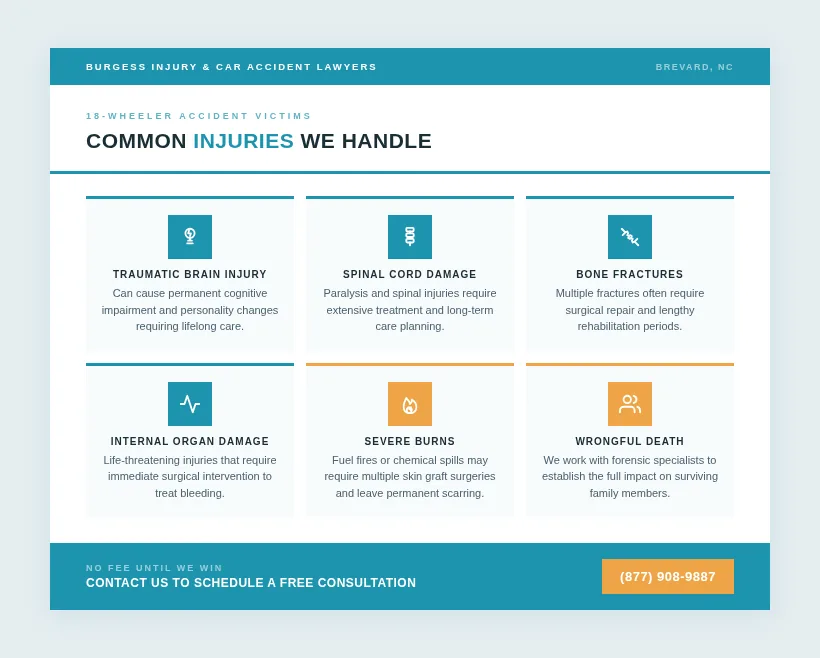 BURGESS INJURY & CAR ACCIDENT LAWYERS

BREVARD, NC

18-WHEELER ACCIDENT VICTIMS

COMMON INJURIES WE HANDLE

TRAUMATIC BRAIN INJURY
Can cause permanent cognitive impairment and personality changes requiring lifelong care.

SPINAL CORD DAMAGE
Paralysis and spinal injuries require extensive treatment and long-term care planning.

BONE FRACTURES
Multiple fractures often require surgical repair and lengthy rehabilitation periods.

INTERNAL ORGAN DAMAGE
Life-threatening injuries that require immediate surgical intervention to treat bleeding.

SEVERE BURNS
Fuel fires or chemical spills may require multiple skin graft surgeries and leave permanent scarring.

WRONGFUL DEATH
We work with forensic specialists to establish the full impact on surviving family members.

NO FEE UNTIL WE WIN
CONTACT US TO SCHEDULE A FREE CONSULTATION

(877) 908-9887